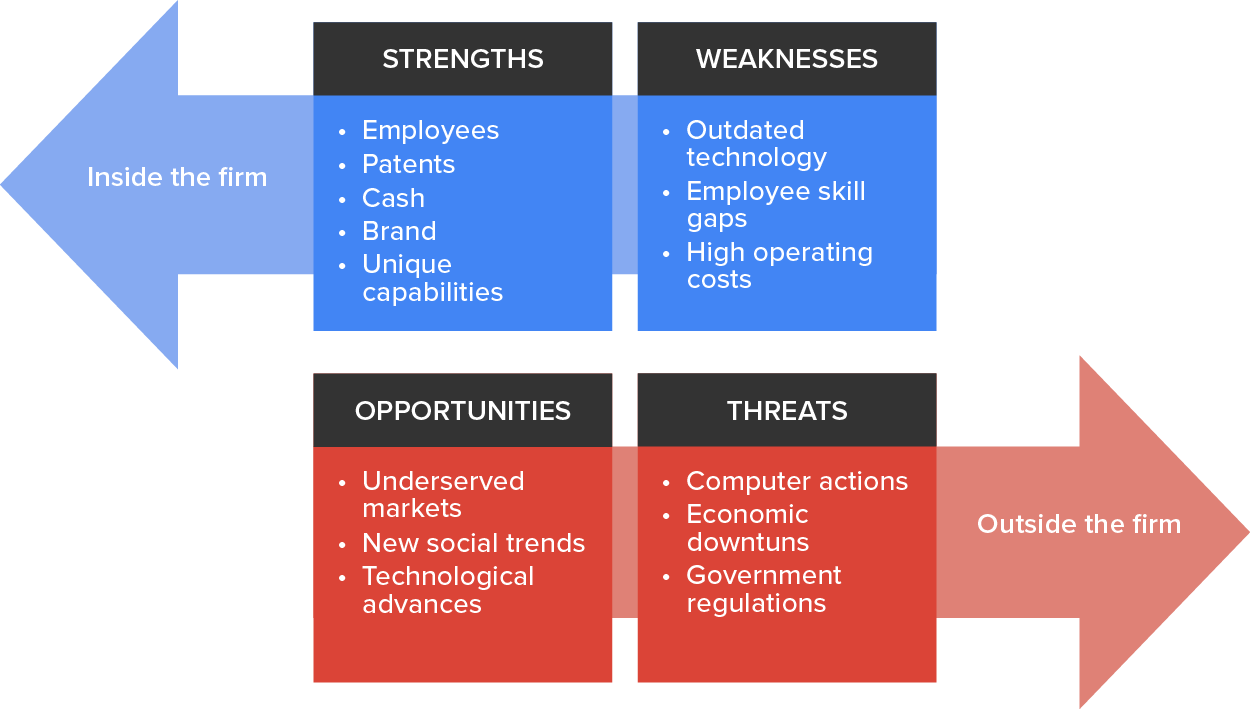 Inside the firm

STRENGTHS
• Employees
• Patents
• Cash
• Brand
• Unique capabilities

WEAKNESSES
• Outdated technology
• Employee skill gaps
• High operating costs

OPPORTUNITIES
• Underserved markets
• New social trends
• Technological advances

THREATS
• Computer actions
• Economic downtuns
• Government regulations

Outside the firm